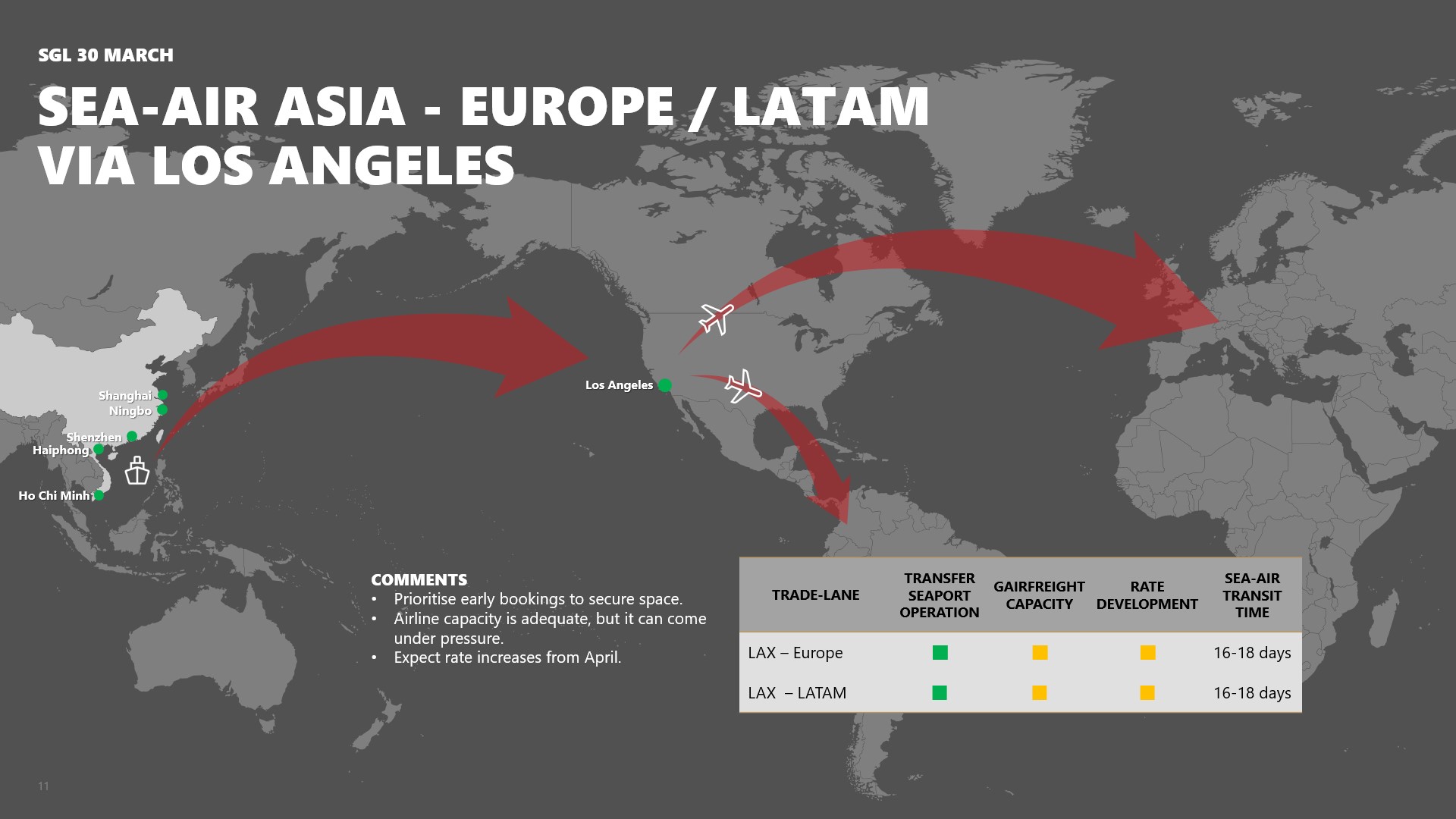 SGL 30 MARCH

SEA-AIR ASIA - EUROPE / LATAM VIA LOS ANGELES

Shanghai
Ningbo
Shenzhen
Haiphong
Ho Chi Minh

Los Angeles

COMMENTS
• Prioritise early bookings to secure space.
• Airline capacity is adequate, but it can come under pressure.
• Expect rate increases from April.

| TRADE-LANE | TRANSFER SEAPORT OPERATION | GAIRFREIGHT CAPACITY | RATE DEVELOPMENT | SEA-AIR TRANSIT TIME |
|---|---|---|---|---|
| LAX – Europe | | | | 16-18 days |
| LAX – LATAM | | | | 16-18 days |

11